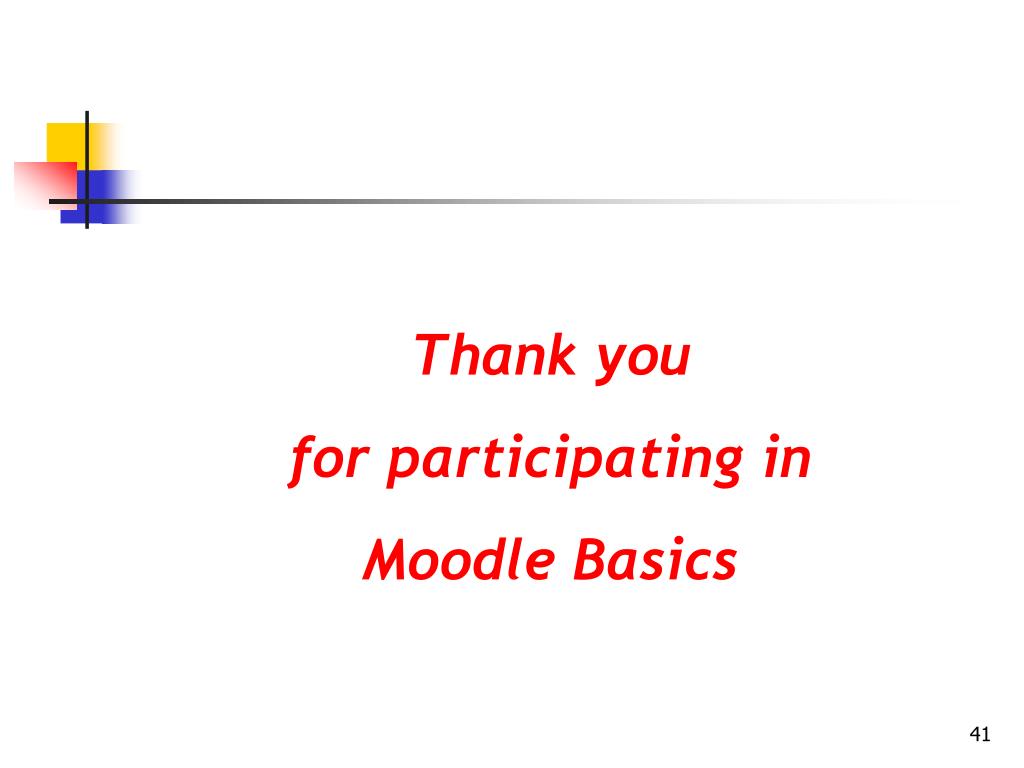 Thank you

for participating in

Moodle Basics

41